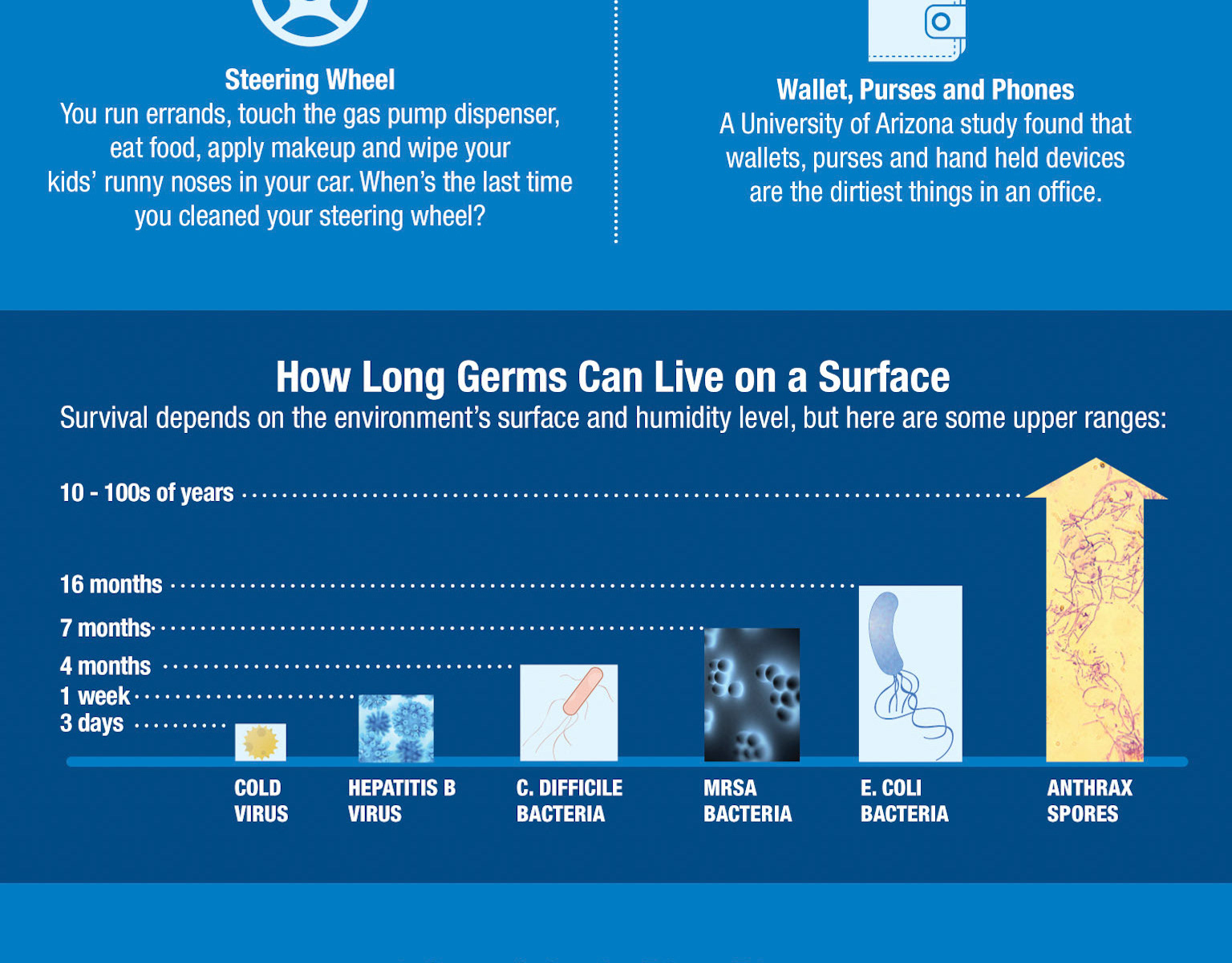 Steering Wheel
You run errands, touch the gas pump dispenser, eat food, apply makeup and wipe your kids' runny noses in your car. When's the last time you cleaned your steering wheel?

Wallet, Purses and Phones
A University of Arizona study found that wallets, purses and hand held devices are the dirtiest things in an office.

How Long Germs Can Live on a Surface
Survival depends on the environment's surface and humidity level, but here are some upper ranges:

10 - 100s of years
16 months
7 months
4 months
1 week
3 days

COLD VIRUS
HEPATITIS B VIRUS
C. DIFFICILE BACTERIA
MRSA BACTERIA
E. COLI BACTERIA
ANTHRAX SPORES